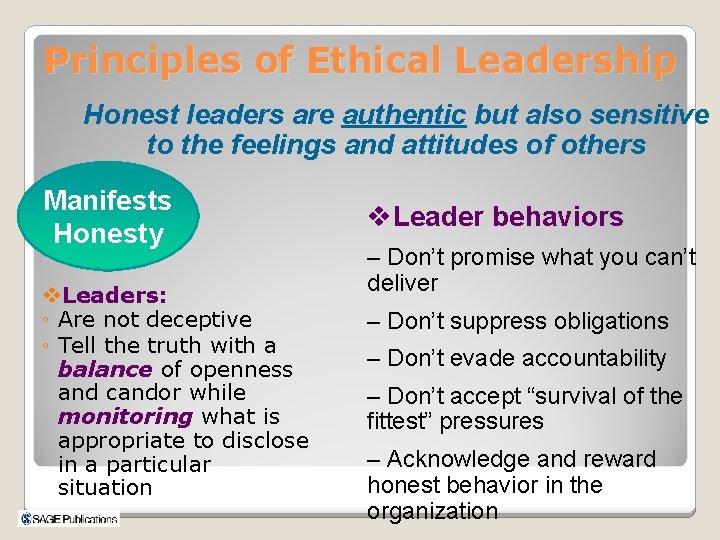 Principles of Ethical Leadership

Honest leaders are authentic but also sensitive to the feelings and attitudes of others

Manifests Honesty

❖Leaders:
◦ Are not deceptive
◦ Tell the truth with a balance of openness and candor while monitoring what is appropriate to disclose in a particular situation

❖Leader behaviors

– Don't promise what you can't deliver

– Don't suppress obligations

– Don't evade accountability

– Don't accept "survival of the fittest" pressures

– Acknowledge and reward honest behavior in the organization

SAGE Publications